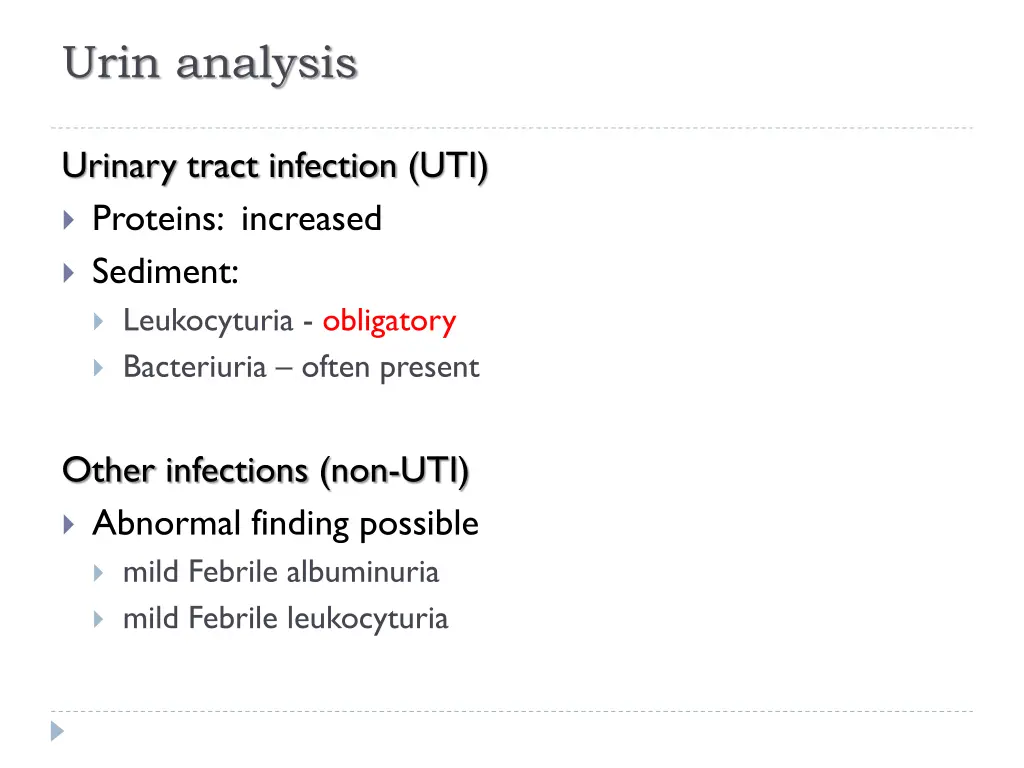 Urin analysis

Urinary tract infection (UTI)

Proteins: increased

Sediment:

Leukocyturia - obligatory

Bacteriuria – often present

Other infections (non-UTI)

Abnormal finding possible

mild Febrile albuminuria

mild Febrile leukocyturia